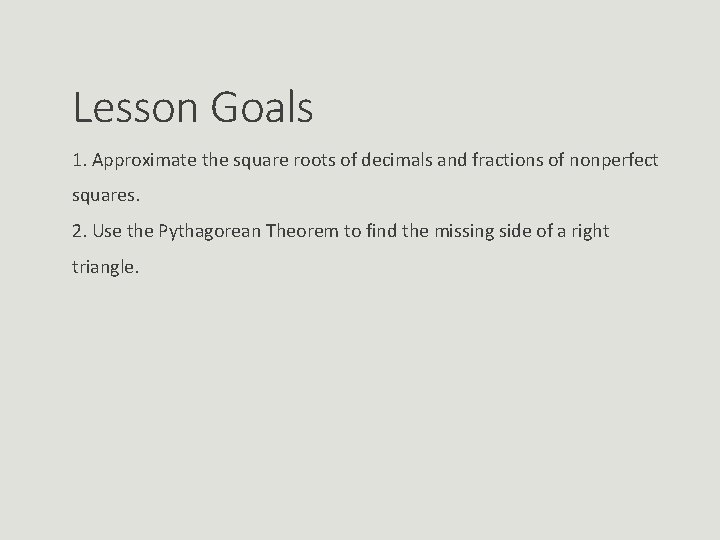 Lesson Goals

1. Approximate the square roots of decimals and fractions of nonperfect squares.

2. Use the Pythagorean Theorem to find the missing side of a right triangle.